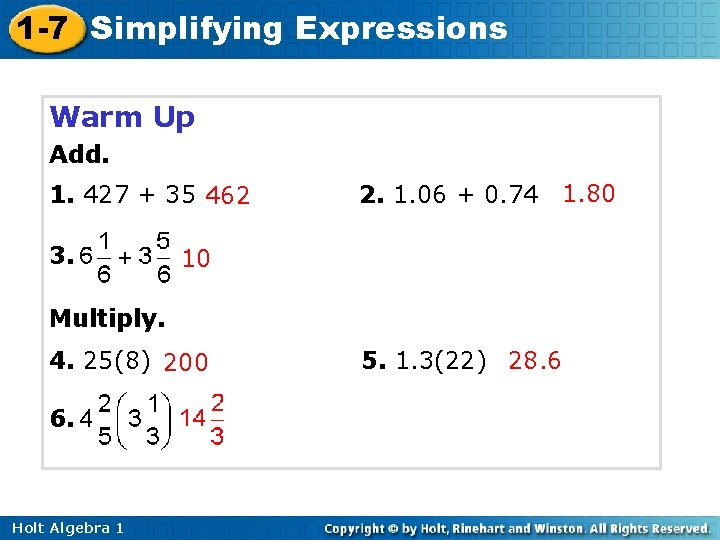 1-7 Simplifying Expressions

Warm Up

Add.

1. 427 + 35 462

2. 1.06 + 0.74 1.80

3. $6\frac{1}{6} + 3\frac{5}{6}$ 10

Multiply.

4. 25(8) 200

5. 1.3(22) 28.6

6. $4\frac{2}{5}\left(3\frac{1}{3}\right)$ $14\frac{2}{3}$

Holt Algebra 1

Copyright © by Holt, Rinehart and Winston. All Rights Reserved.